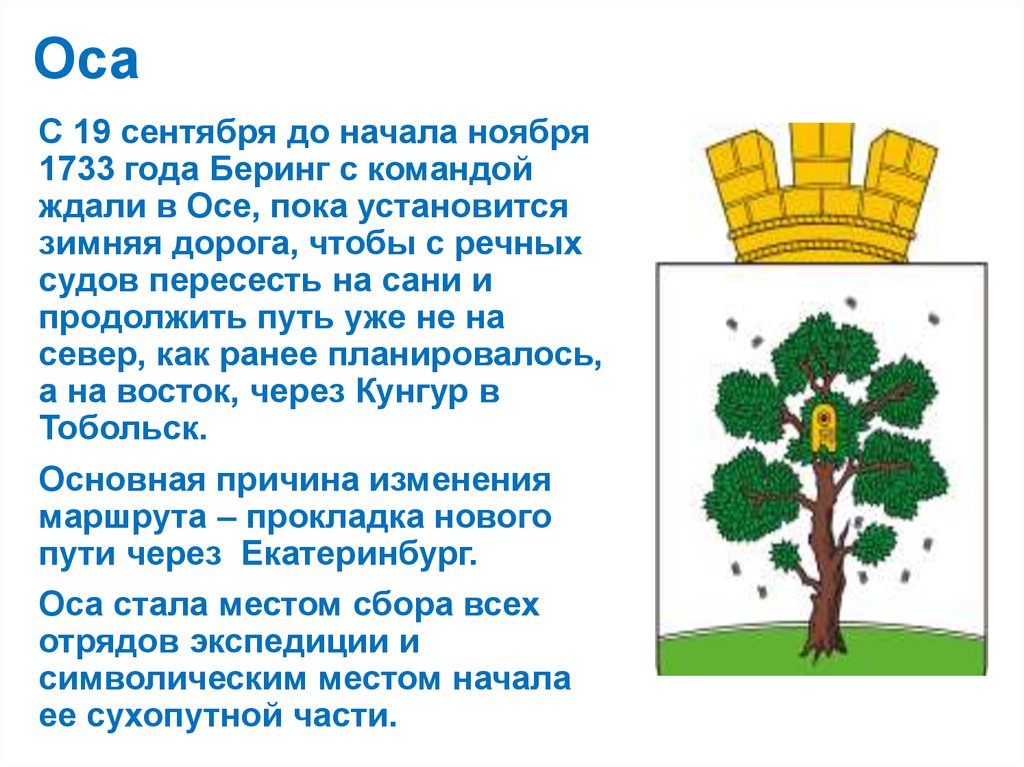 Оса

С 19 сентября до начала ноября 1733 года Беринг с командой ждали в Осе, пока установится зимняя дорога, чтобы с речных судов пересесть на сани и продолжить путь уже не на север, как ранее планировалось, а на восток, через Кунгур в Тобольск.

Основная причина изменения маршрута – прокладка нового пути через Екатеринбург.

Оса стала местом сбора всех отрядов экспедиции и символическим местом начала ее сухопутной части.